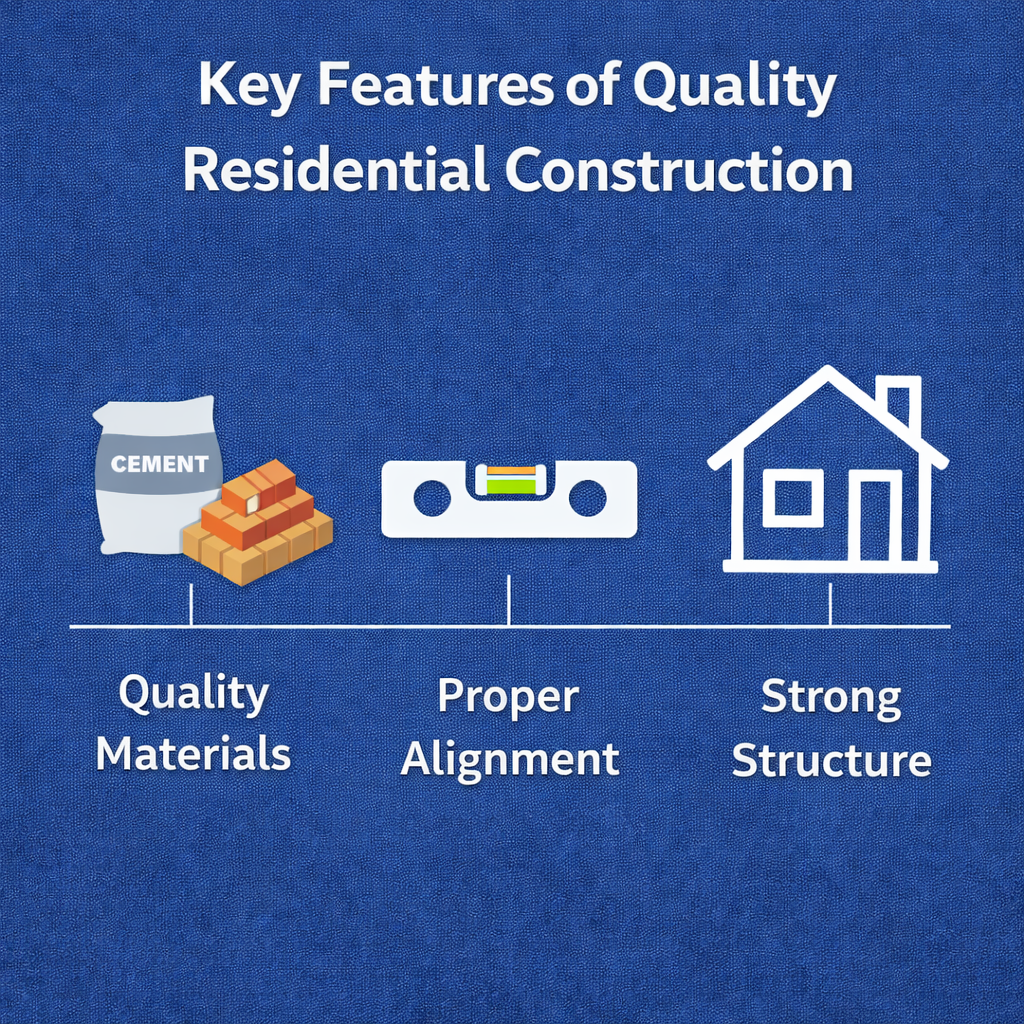 Key Features of Quality Residential Construction

CEMENT

Quality Materials

Proper Alignment

Strong Structure